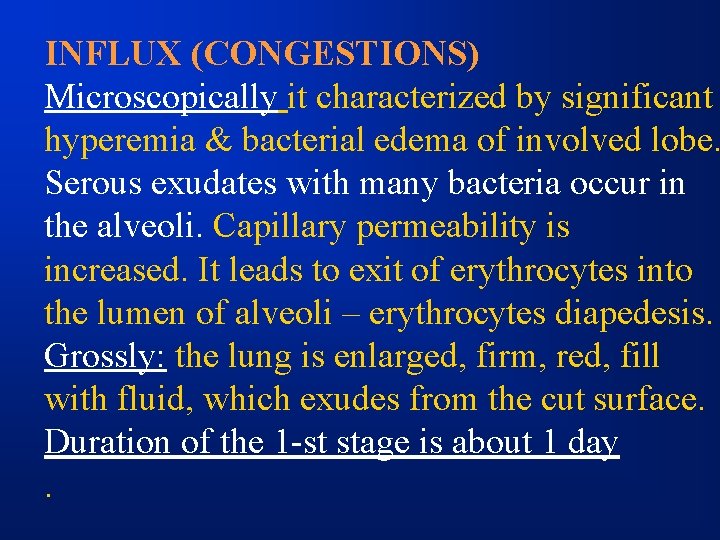 INFLUX (CONGESTIONS)
Microscopically it characterized by significant hyperemia & bacterial edema of involved lobe. Serous exudates with many bacteria occur in the alveoli. Capillary permeability is increased. It leads to exit of erythrocytes into the lumen of alveoli – erythrocytes diapedesis. Grossly: the lung is enlarged, firm, red, fill with fluid, which exudes from the cut surface. Duration of the 1-st stage is about 1 day
.